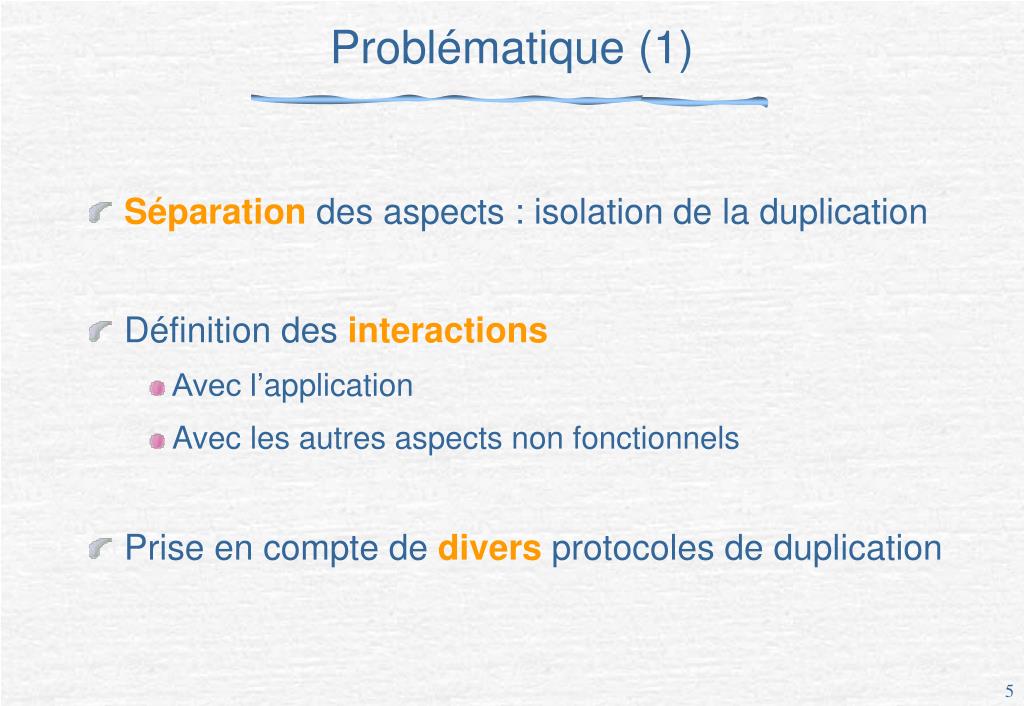 Problématique (1)

Séparation des aspects : isolation de la duplication

Définition des interactions

Avec l’application

Avec les autres aspects non fonctionnels

Prise en compte de divers protocoles de duplication

5